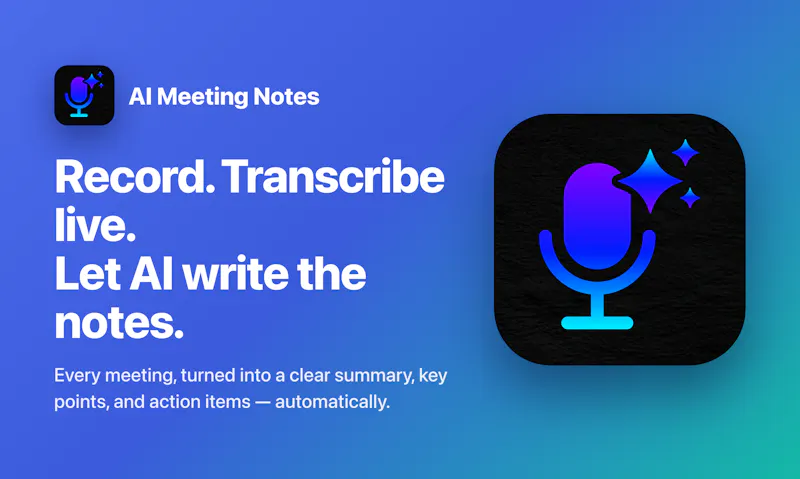 AI Meeting Notes

Record. Transcribe live.
Let AI write the notes.

Every meeting, turned into a clear summary, key points, and action items — automatically.